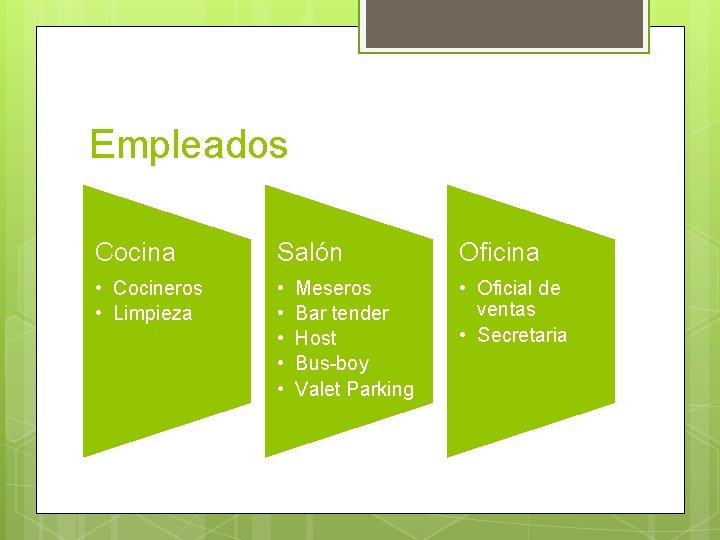 Empleados

Cocina
• Cocineros
• Limpieza

Salón
• Meseros
• Bar tender
• Host
• Bus-boy
• Valet Parking

Oficina
• Oficial de ventas
• Secretaria